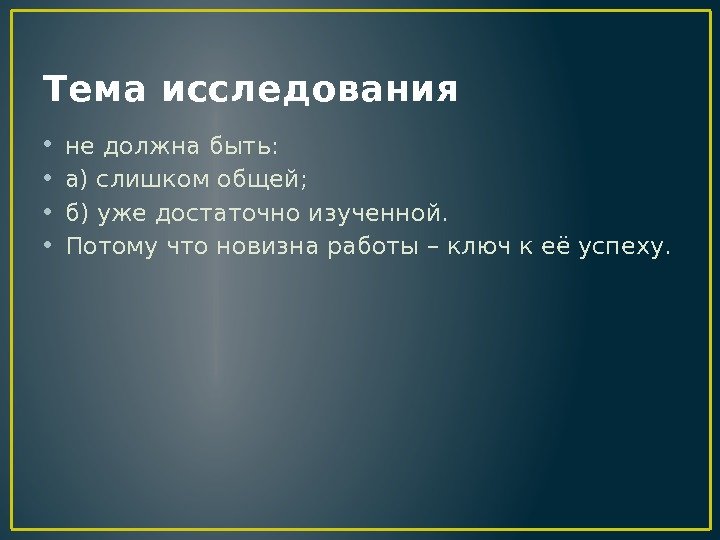 Тема исследования

• не должна быть:
• а) слишком общей;
• б) уже достаточно изученной.
• Потому что новизна работы – ключ к её успеху.